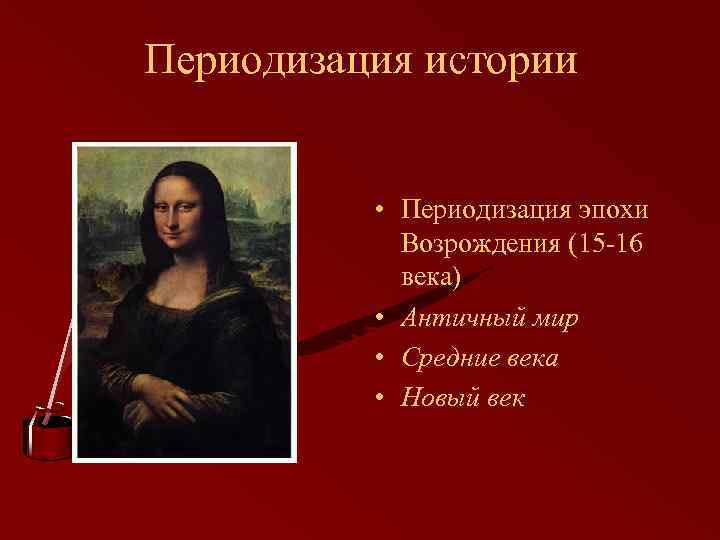 Периодизация истории

• Периодизация эпохи Возрождения (15-16 века)
• Античный мир
• Средние века
• Новый век